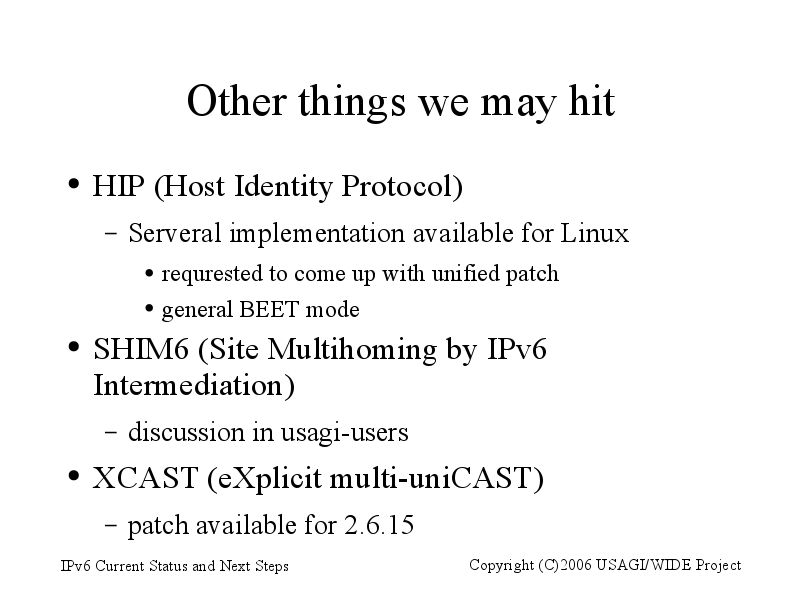 Other things we may hit

• HIP (Host Identity Protocol)

– Serveral implementation available for Linux

• requrested to come up with unified patch

• general BEET mode

• SHIM6 (Site Multihoming by IPv6 Intermediation)

– discussion in usagi-users

• XCAST (eXplicit multi-uniCAST)

– patch available for 2.6.15

IPv6 Current Status and Next Steps

Copyright (C)2006 USAGI/WIDE Project